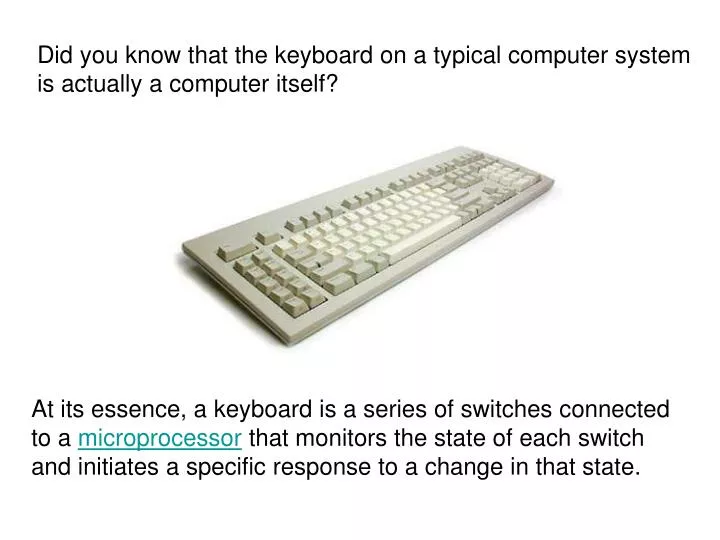 Did you know that the keyboard on a typical computer system is actually a computer itself?

At its essence, a keyboard is a series of switches connected to a microprocessor that monitors the state of each switch and initiates a specific response to a change in that state.